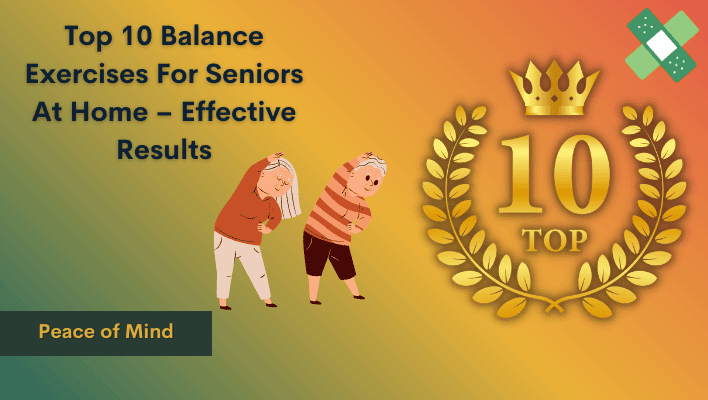 Top 10 Balance Exercises For Seniors At Home – Effective Results

10
TOP

Peace of Mind